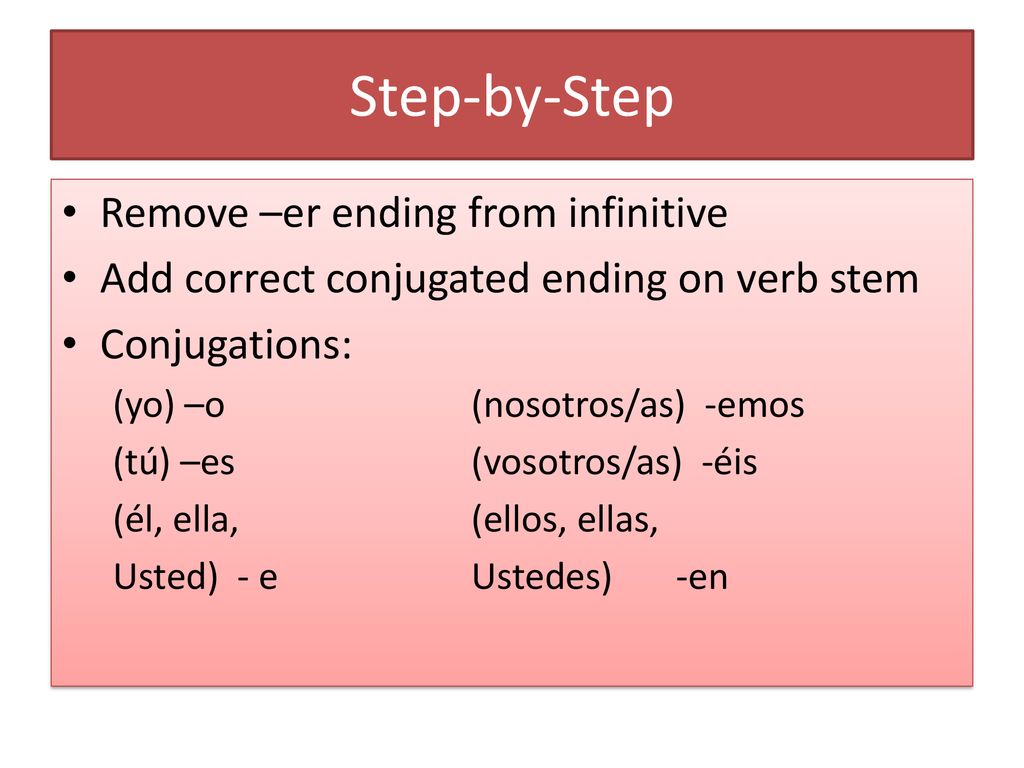 Step-by-Step

• Remove –er ending from infinitive
• Add correct conjugated ending on verb stem
• Conjugations:

(yo) –o
(tú) –es
(él, ella,
Usted) - e

(nosotros/as) -emos
(vosotros/as) -éis
(ellos, ellas,
Ustedes) -en